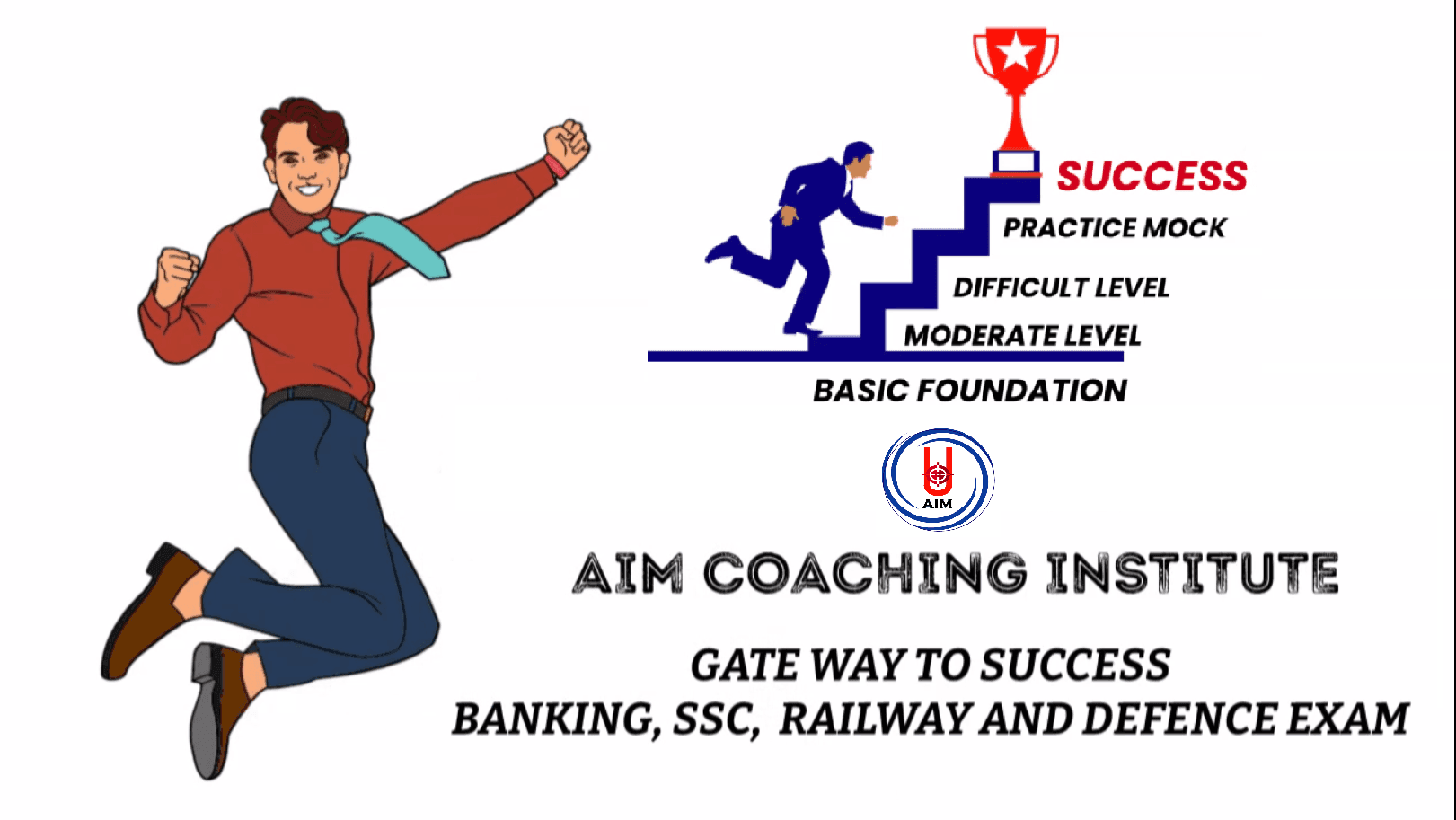 SUCCESS
PRACTICE MOCK
DIFFICULT LEVEL
MODERATE LEVEL
BASIC FOUNDATION

AIM

AIM COACHING INSTITUTE

GATE WAY TO SUCCESS
BANKING, SSC, RAILWAY AND DEFENCE EXAM